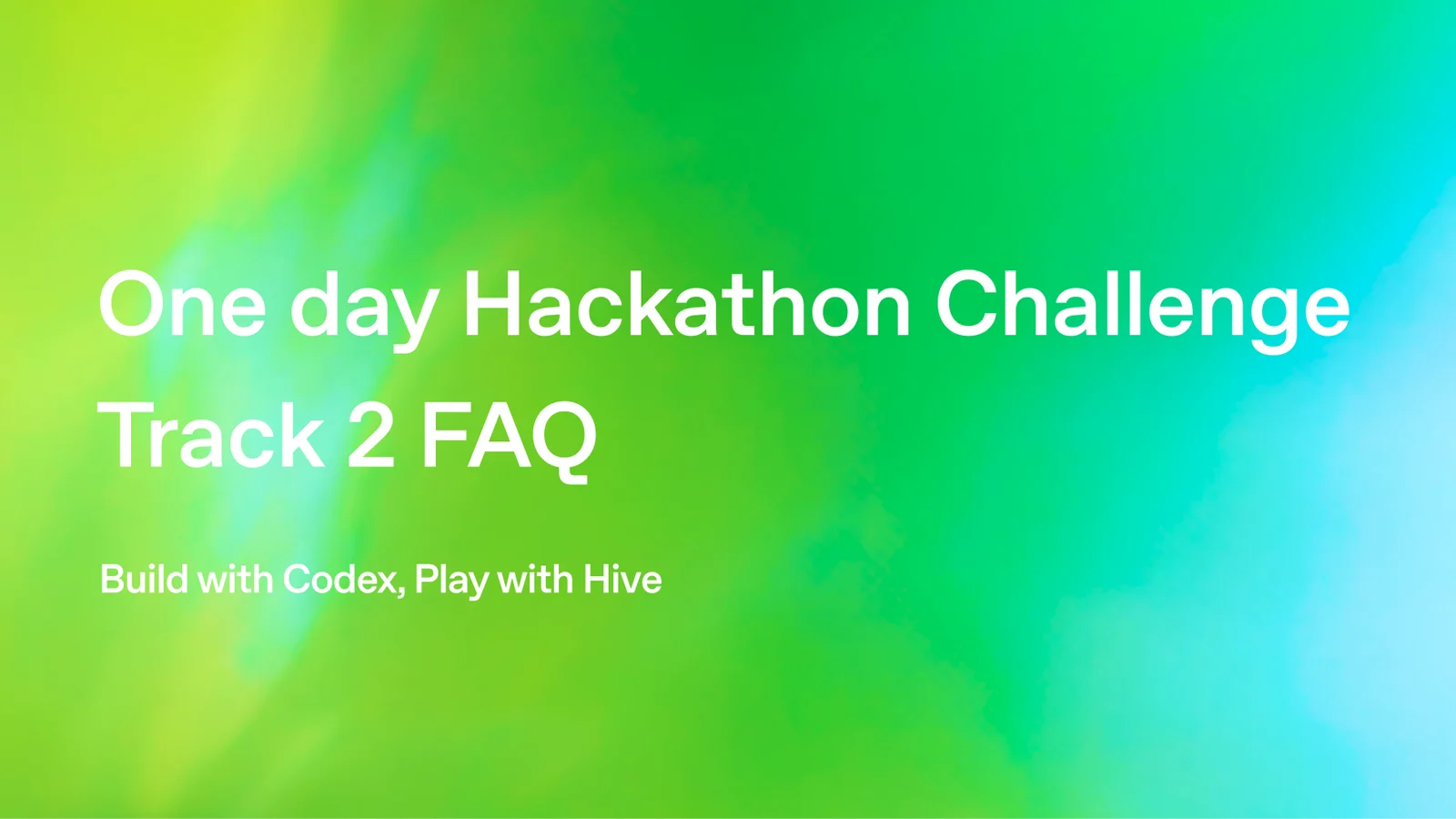 One day Hackathon Challenge Track 2 FAQ

Build with Codex, Play with Hive